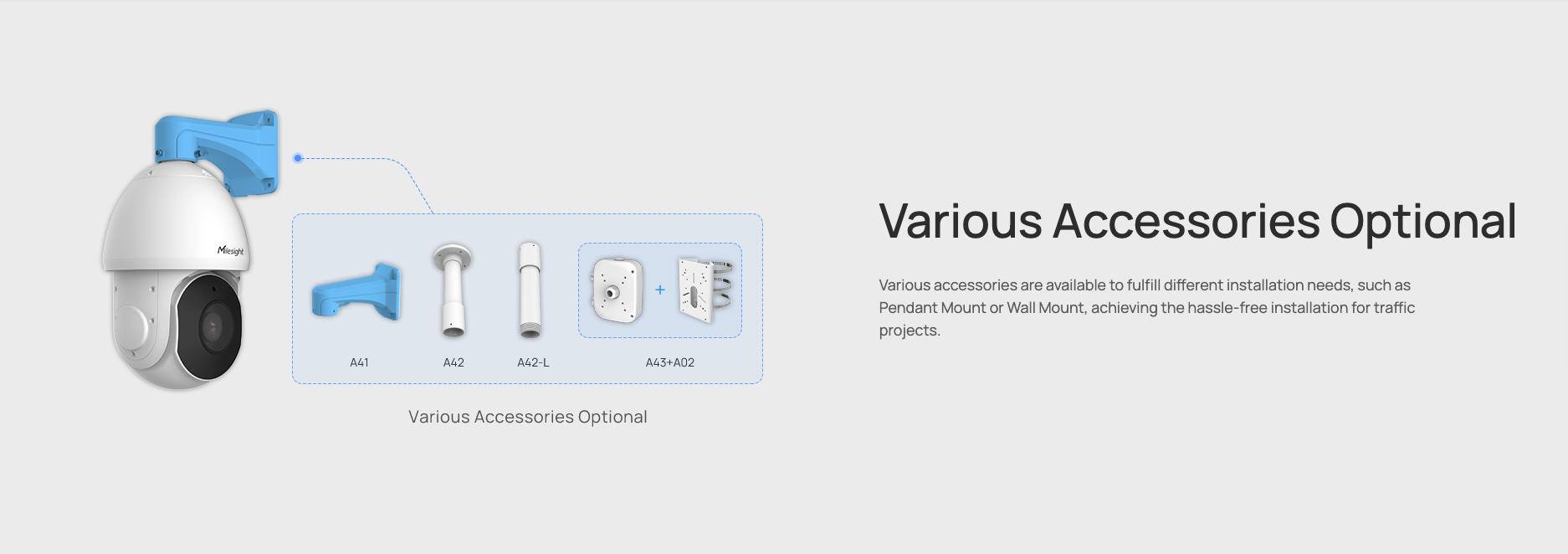 Milesight

+

A41

A42

A42-L

A43+A02

Various Accessories Optional

Various Accessories Optional

Various accessories are available to fulfill different installation needs, such as Pendant Mount or Wall Mount, achieving the hassle-free installation for traffic projects.